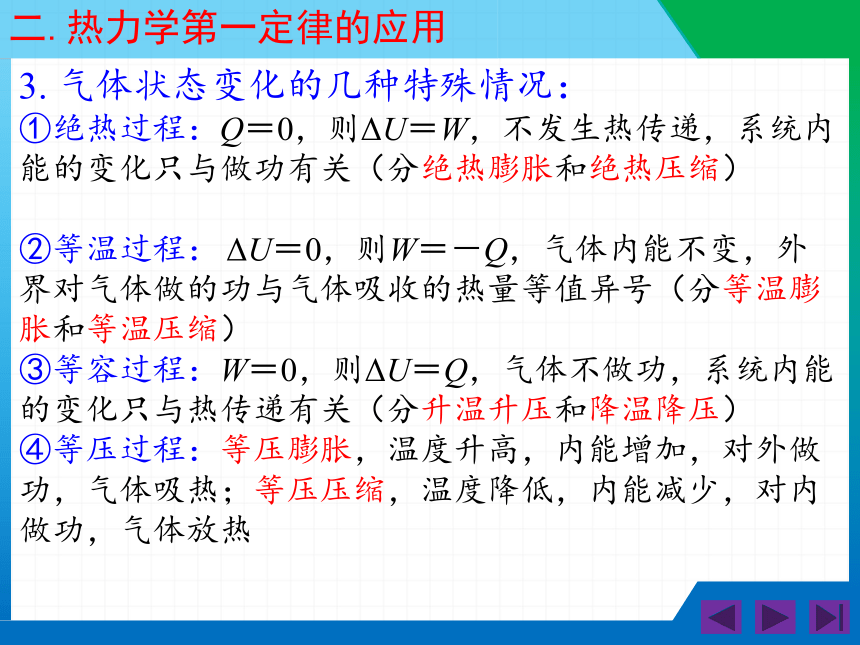 二. 热力学第一定律的应用

3. 气体状态变化的几种特殊情况：
①绝热过程：$Q=0$，则$\Delta U=W$，不发生热传递，系统内能的变化只与做功有关（分绝热膨胀和绝热压缩）

②等温过程：$\Delta U=0$，则$W=-Q$，气体内能不变，外界对气体做的功与气体吸收的热量等值异号（分等温膨胀和等温压缩）
③等容过程：$W=0$，则$\Delta U=Q$，气体不做功，系统内能的变化只与热传递有关（分升温升压和降温降压）
④等压过程：等压膨胀，温度升高，内能增加，对外做功，气体吸热；等压压缩，温度降低，内能减少，对内做功，气体放热